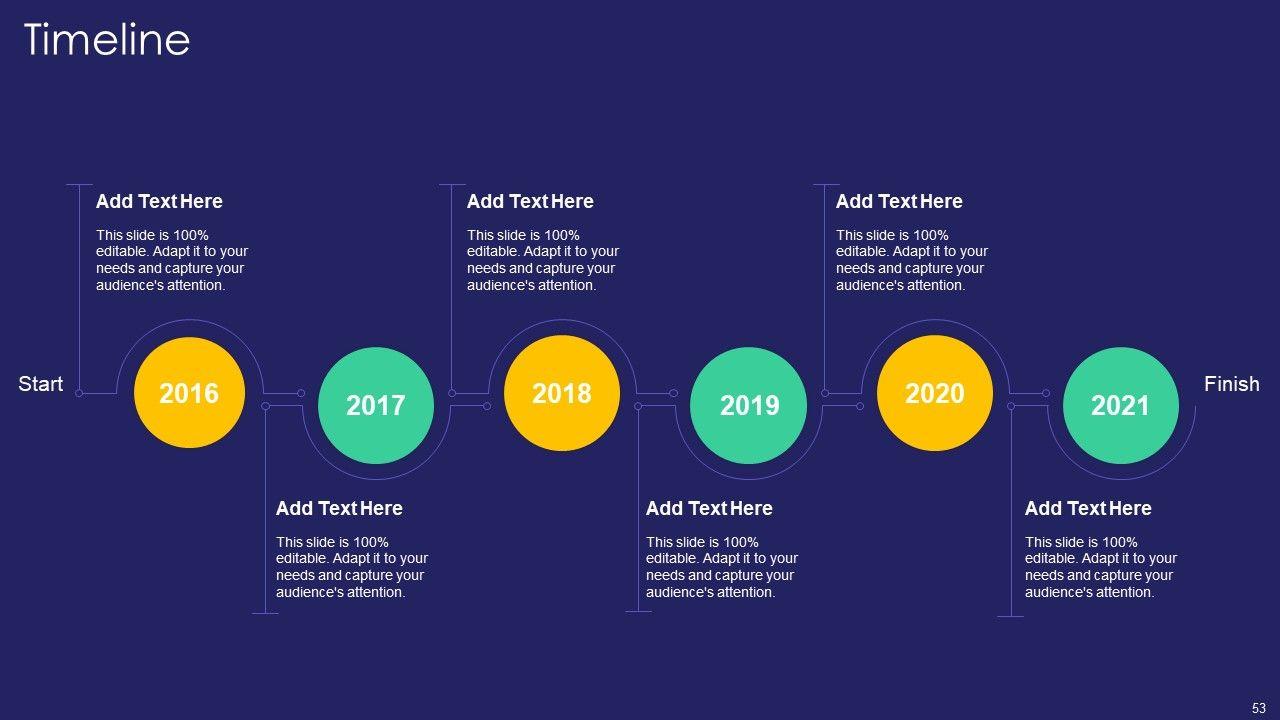 Timeline

Add Text Here

This slide is 100% editable. Adapt it to your needs and capture your audience's attention.

Add Text Here

This slide is 100% editable. Adapt it to your needs and capture your audience's attention.

Add Text Here

This slide is 100% editable. Adapt it to your needs and capture your audience's attention.

Start

2016

2017

2018

2019

2020

2021

Finish

Add Text Here

This slide is 100% editable. Adapt it to your needs and capture your audience's attention.

Add Text Here

This slide is 100% editable. Adapt it to your needs and capture your audience's attention.

Add Text Here

This slide is 100% editable. Adapt it to your needs and capture your audience's attention.

53